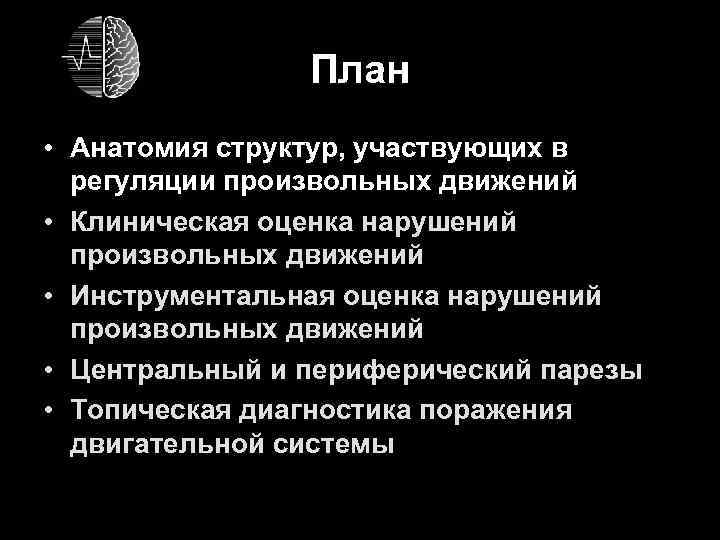 План

• Анатомия структур, участвующих в регуляции произвольных движений
• Клиническая оценка нарушений произвольных движений
• Инструментальная оценка нарушений произвольных движений
• Центральный и периферический парезы
• Топическая диагностика поражения двигательной системы